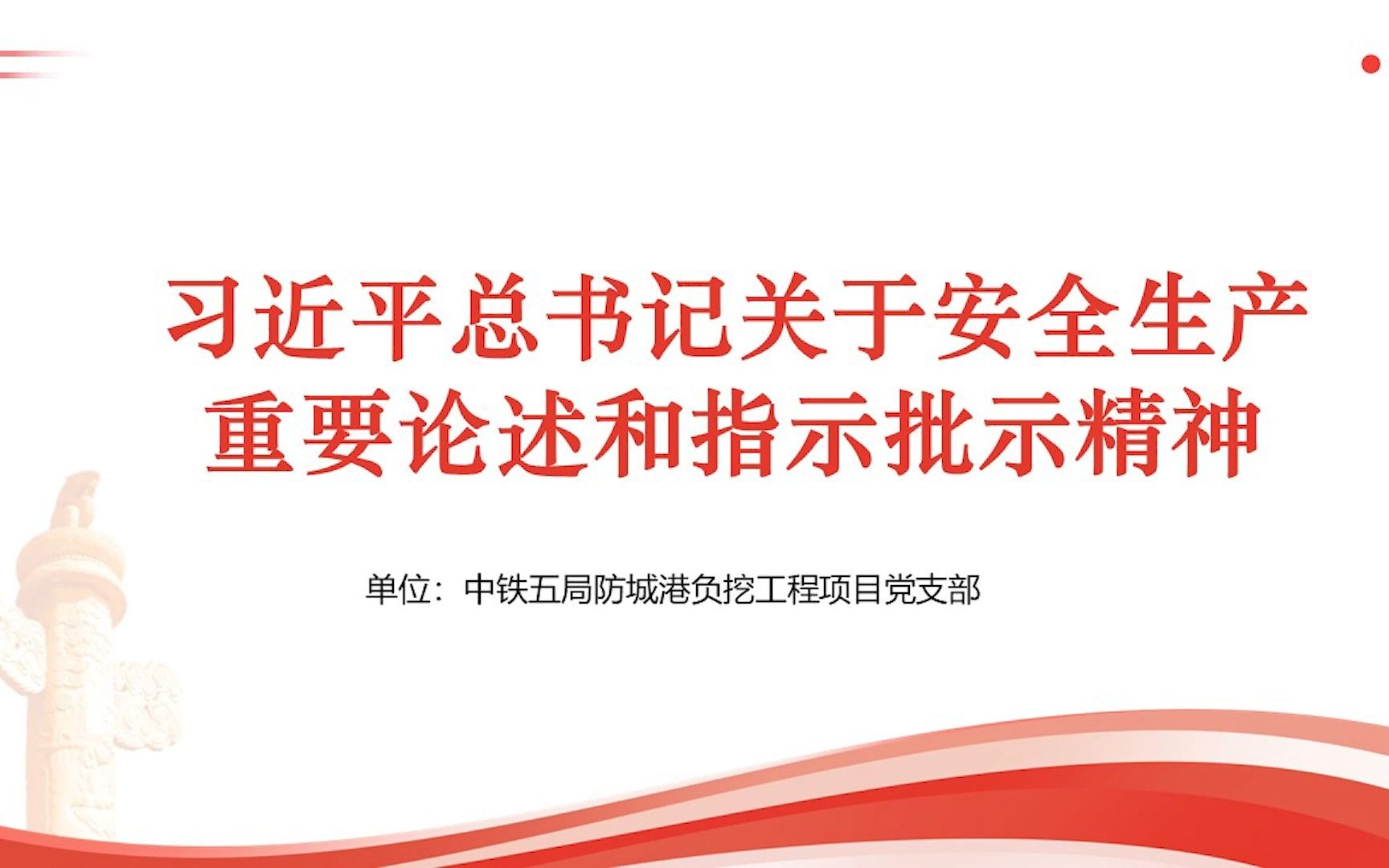 习近平总书记关于安全生产
重要论述和指示批示精神

单位：中铁五局防城港负挖工程项目党支部